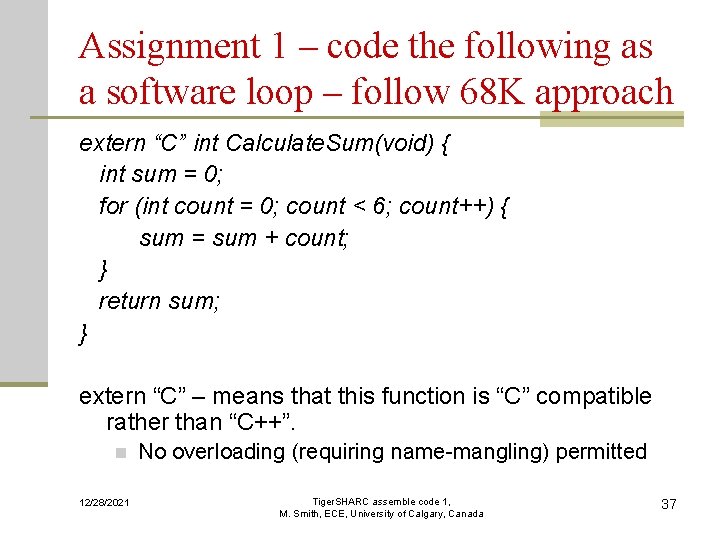 Assignment 1 – code the following as a software loop – follow 68K approach

extern “C” int CalculateSum(void) {
int sum = 0;
for (int count = 0; count < 6; count++) {
sum = sum + count;
}
return sum;
}

extern “C” – means that this function is “C” compatible rather than “C++”.

No overloading (requiring name-mangling) permitted

12/28/2021

TigerSHARC assemble code 1,
M. Smith, ECE, University of Calgary, Canada

37